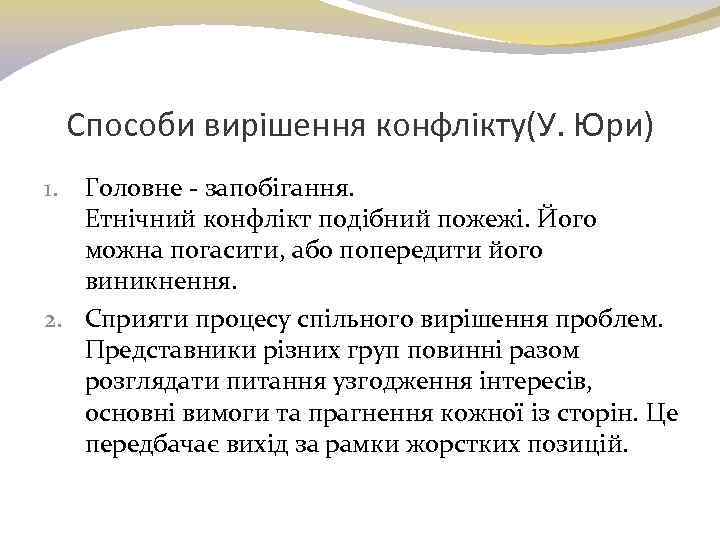 Способи вирішення конфлікту(У. Юри)

1. Головне - запобігання.
Етнічний конфлікт подібний пожежі. Його можна погасити, або попередити його виникнення.

2. Сприяти процесу спільного вирішення проблем. Представники різних груп повинні разом розглядати питання узгодження інтересів, основні вимоги та прагнення кожної із сторін. Це передбачає вихід за рамки жорстких позицій.